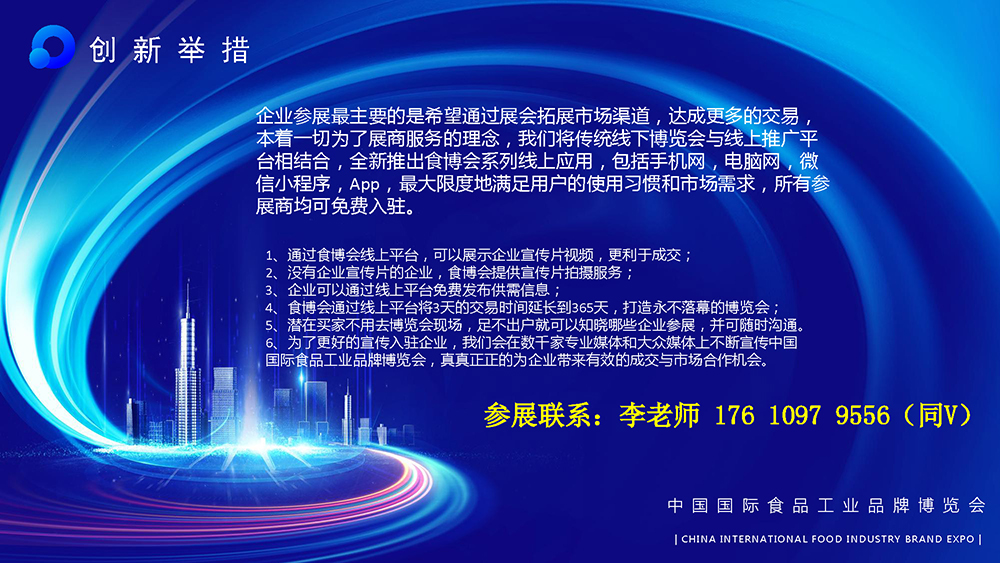 创新举措

企业参展最主要的是希望通过展会拓展市场渠道，达成更多的交易，本着一切为了展商服务的理念，我们将传统线下博览会与线上推广平台相结合，全新推出食博会系列线上应用，包括手机网，电脑网，微信小程序，App，最大限度地满足用户的使用习惯和市场需求，所有参展商均可免费入驻。

1、通过食博会线上平台，可以展示企业宣传片视频，更利于成交；
2、没有企业宣传片的企业，食博会提供宣传片拍摄服务；
3、企业可以通过线上平台免费发布供需信息；
4、食博会通过线上平台将3天的交易时间延长到365天，打造永不落幕的博览会；
5、潜在买家不用去博览会现场，足不出户就可以知晓哪些企业参展，并可随时沟通。
6、为了更好的宣传入驻企业，我们会在数千家专业媒体和大众媒体上不断宣传中国国际食品工业品牌博览会，真真正正的为企业带来有效的成交与市场合作机会。

参展联系：李老师 176 1097 9556（同V）

中国国际食品工业品牌博览会
| CHINA INTERNATIONAL FOOD INDUSTRY BRAND EXPO |